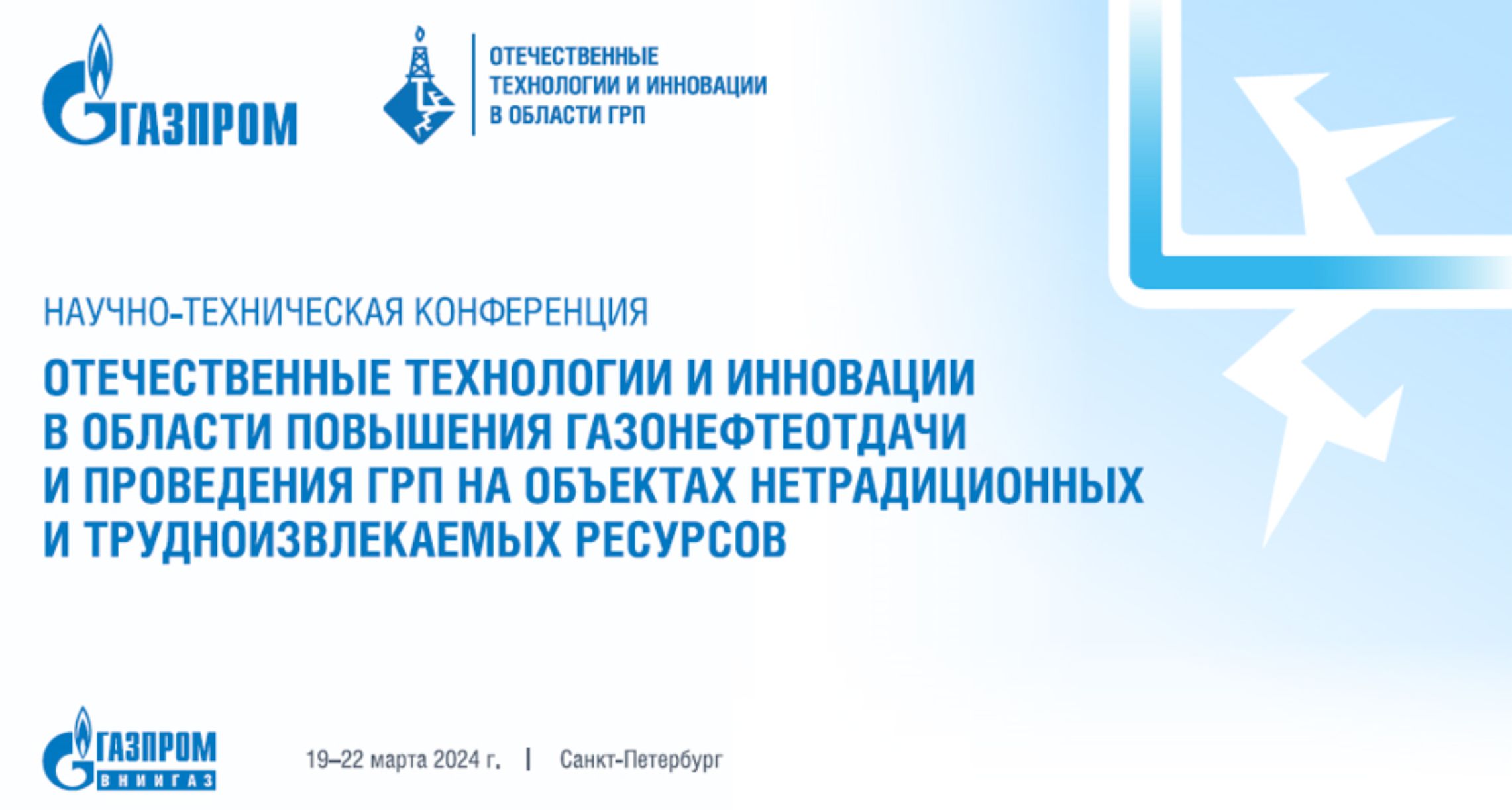 ГАЗПРОМ

ОТЕЧЕСТВЕННЫЕ ТЕХНОЛОГИИ И ИННОВАЦИИ В ОБЛАСТИ ГРП

НАУЧНО-ТЕХНИЧЕСКАЯ КОНФЕРЕНЦИЯ

ОТЕЧЕСТВЕННЫЕ ТЕХНОЛОГИИ И ИННОВАЦИИ В ОБЛАСТИ ПОВЫШЕНИЯ ГАЗОНЕФТЕОТДАЧИ И ПРОВЕДЕНИЯ ГРП НА ОБЪЕКТАХ НЕТРАДИЦИОННЫХ И ТРУДНОИЗВЛЕКАЕМЫХ РЕСУРСОВ

ГАЗПРОМ ВНИИГАЗ

19–22 марта 2024 г. | Санкт-Петербург